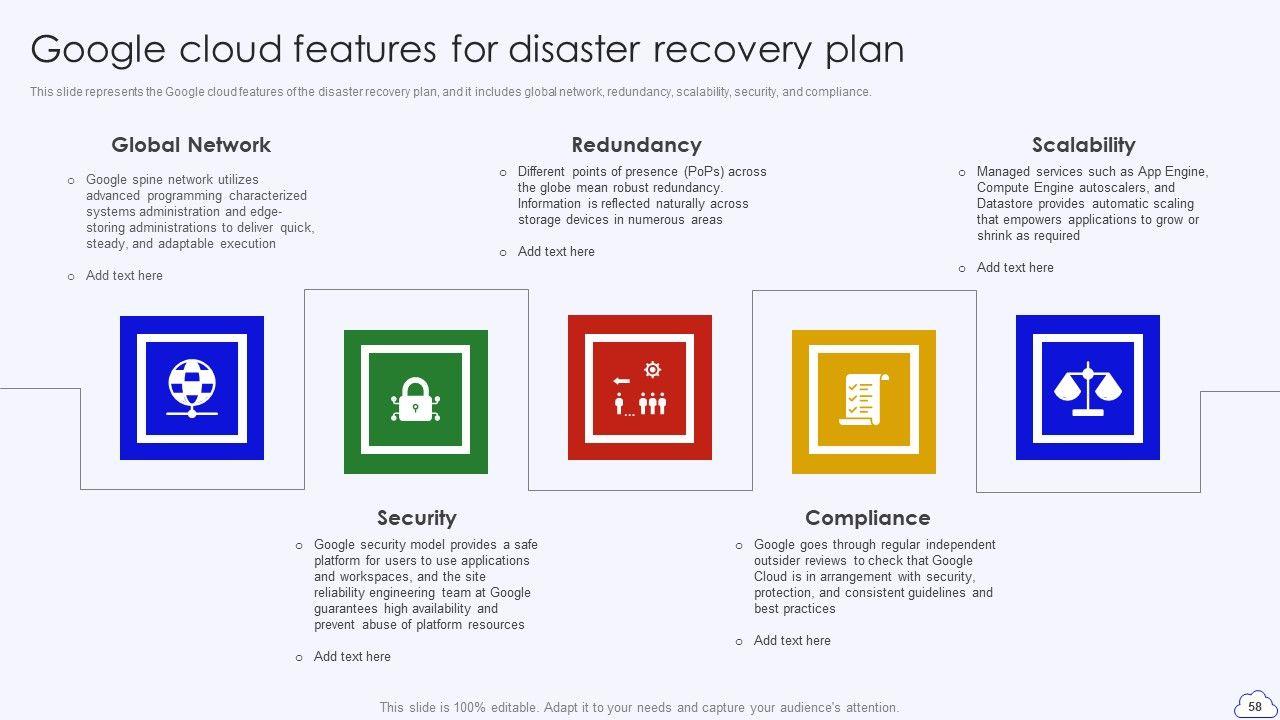 Google cloud features for disaster recovery plan

This slide represents the Google cloud features of the disaster recovery plan, and it includes global network, redundancy, scalability, security, and compliance.

Global Network

o Google spine network utilizes advanced programming characterized systems administration and edge-storing administrations to deliver quick, steady, and adaptable execution

o Add text here

Redundancy

o Different points of presence (PoPs) across the globe mean robust redundancy. Information is reflected naturally across storage devices in numerous areas

o Add text here

Scalability

o Managed services such as App Engine, Compute Engine autoscalers, and Datastore provides automatic scaling that empowers applications to grow or shrink as required

o Add text here

Security

o Google security model provides a safe platform for users to use applications and workspaces, and the site reliability engineering team at Google guarantees high availability and prevent abuse of platform resources

o Add text here

Compliance

o Google goes through regular independent outsider reviews to check that Google Cloud is in arrangement with security, protection, and consistent guidelines and best practices

o Add text here

This slide is 100% editable. Adapt it to your needs and capture your audience's attention.

58